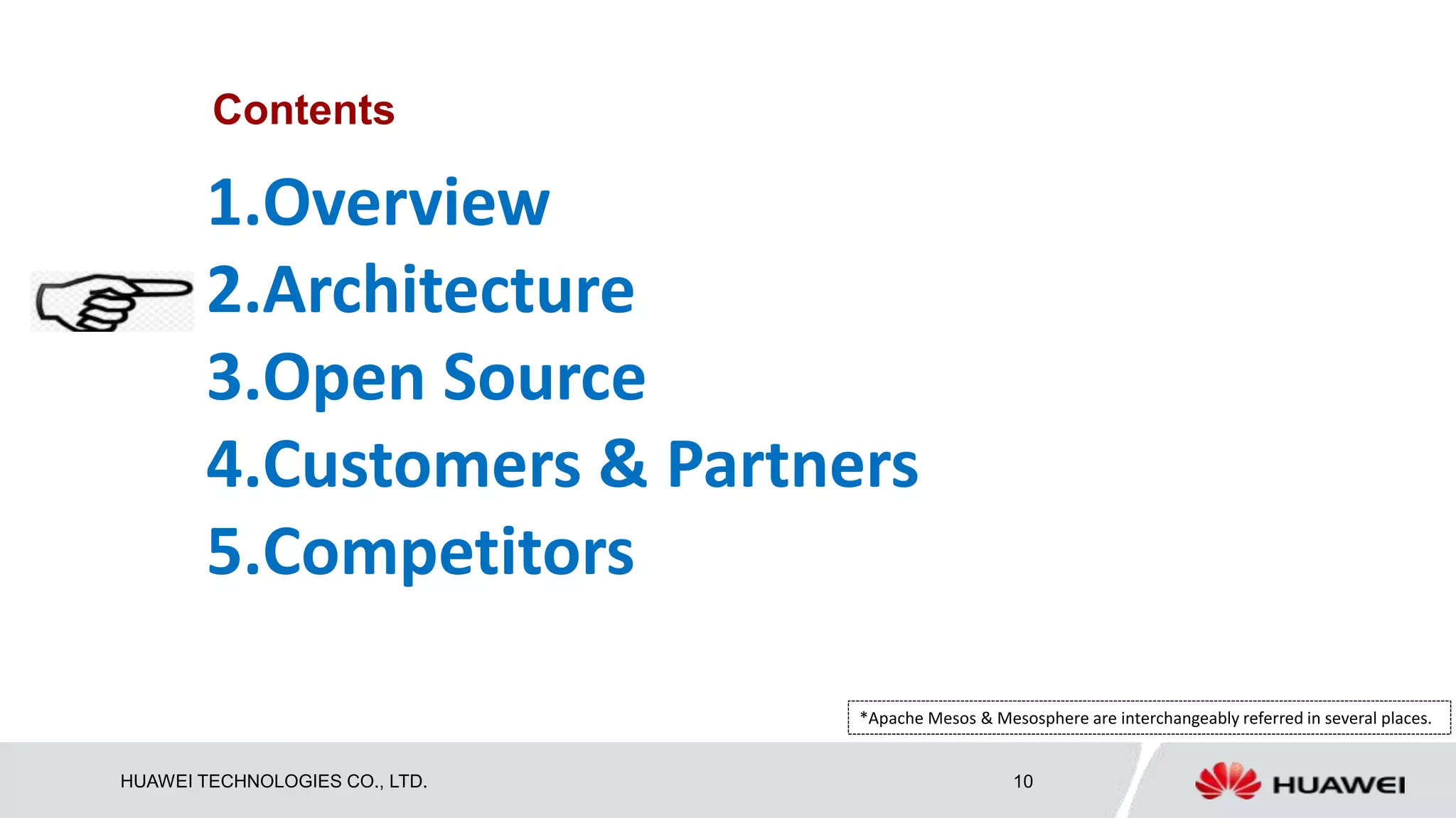 Contents

1.Overview

2.Architecture

3.Open Source

4.Customers & Partners

5.Competitors

*Apache Mesos & Mesosphere are interchangeably referred in several places.

HUAWEI TECHNOLOGIES CO., LTD.

10

HUAWEI